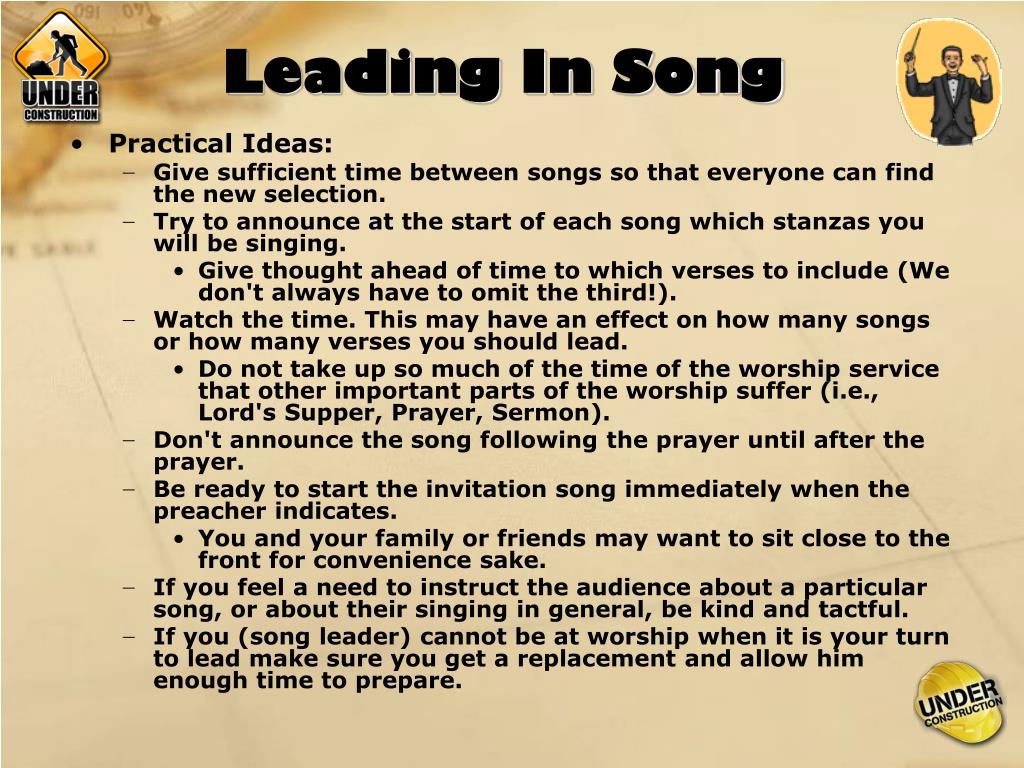 UNDER CONSTRUCTION

Leading In Song

• Practical Ideas:
– Give sufficient time between songs so that everyone can find the new selection.
– Try to announce at the start of each song which stanzas you will be singing.
• Give thought ahead of time to which verses to include (We don't always have to omit the third!).
– Watch the time. This may have an effect on how many songs or how many verses you should lead.
• Do not take up so much of the time of the worship service that other important parts of the worship suffer (i.e., Lord's Supper, Prayer, Sermon).
– Don't announce the song following the prayer until after the prayer.
– Be ready to start the invitation song immediately when the preacher indicates.
• You and your family or friends may want to sit close to the front for convenience sake.
– If you feel a need to instruct the audience about a particular song, or about their singing in general, be kind and tactful.
– If you (song leader) cannot be at worship when it is your turn to lead make sure you get a replacement and allow him enough time to prepare.

UNDER CONSTRUCTION